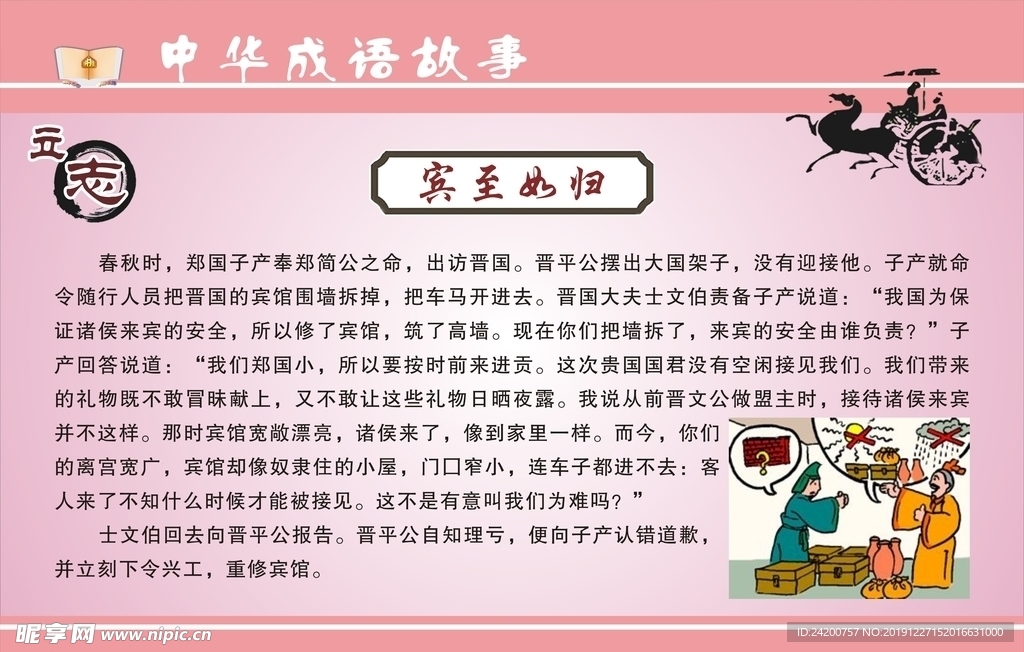 中华成语故事

立志

宾至如归

春秋时，郑国子产奉郑简公之命，出访晋国。晋平公摆出大国架子，没有迎接他。子产就命令随行人员把晋国的宾馆围墙拆掉，把车马开进去。晋国大夫士文伯责备子产说道：“我国为保证诸侯来宾的安全，所以修了宾馆，筑了高墙。现在你们把墙拆了，来宾的安全由谁负责？”子产回答说道：“我们郑国小，所以要按时前来进贡。这次贵国国君没有空闲接见我们。我们带来的礼物既不敢冒昧献上，又不敢让这些礼物日晒夜露。我说从前晋文公做盟主时，接待诸侯来宾并不这样。那时宾馆宽敞漂亮，诸侯来了，像到家里一样。而今，你们的离宫宽广，宾馆却像奴隶住的小屋，门口窄小，连车子都进不去：客人来了不知什么时候才能被接见。这不是有意叫我们为难吗？”

士文伯回去向晋平公报告。晋平公自知理亏，便向子产认错道歉，并立刻下令兴工，重修宾馆。

?

昵享网 www.nipic.cn

ID:24200757 NO:20191227152016631000